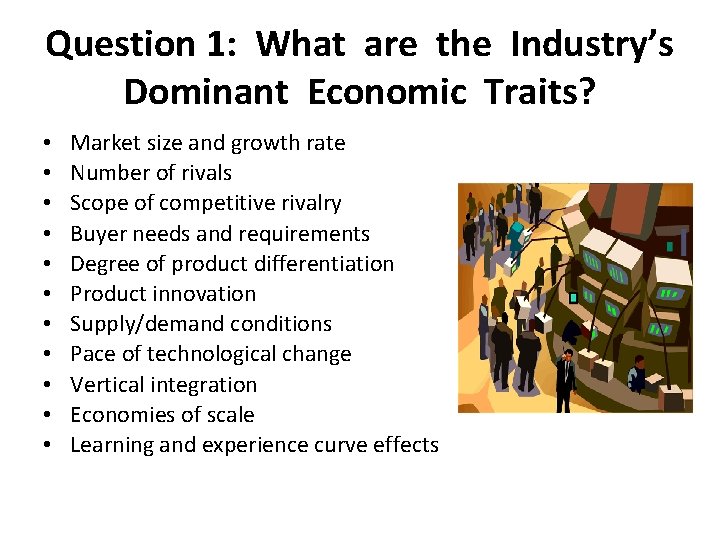 Question 1: What are the Industry's Dominant Economic Traits?

• Market size and growth rate
• Number of rivals
• Scope of competitive rivalry
• Buyer needs and requirements
• Degree of product differentiation
• Product innovation
• Supply/demand conditions
• Pace of technological change
• Vertical integration
• Economies of scale
• Learning and experience curve effects